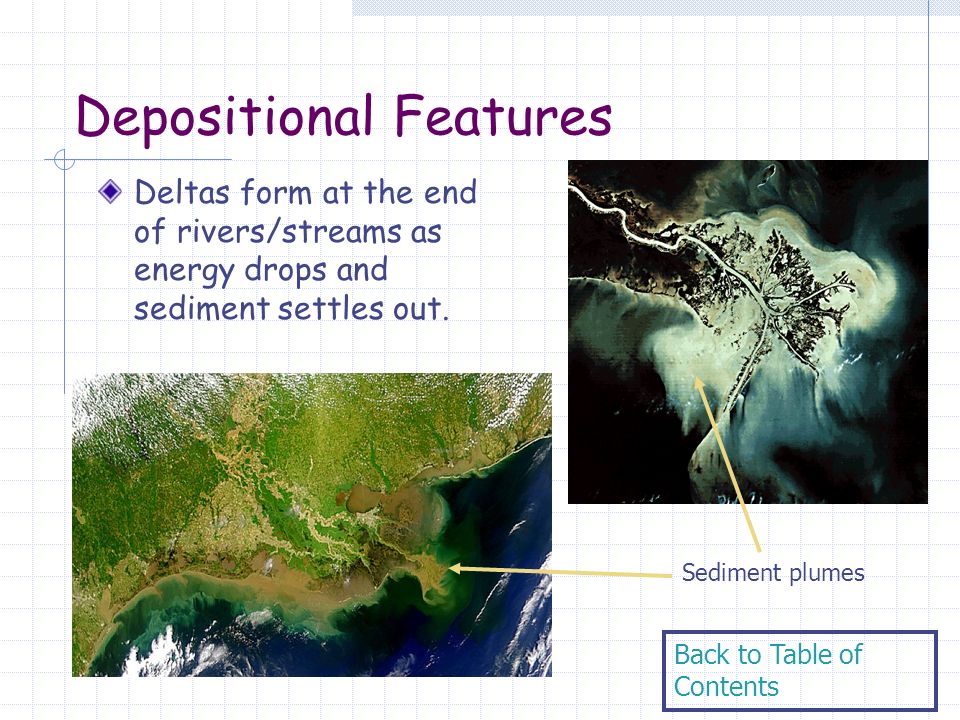 Depositional Features

Deltas form at the end of rivers/streams as energy drops and sediment settles out.

Sediment plumes

Back to Table of Contents